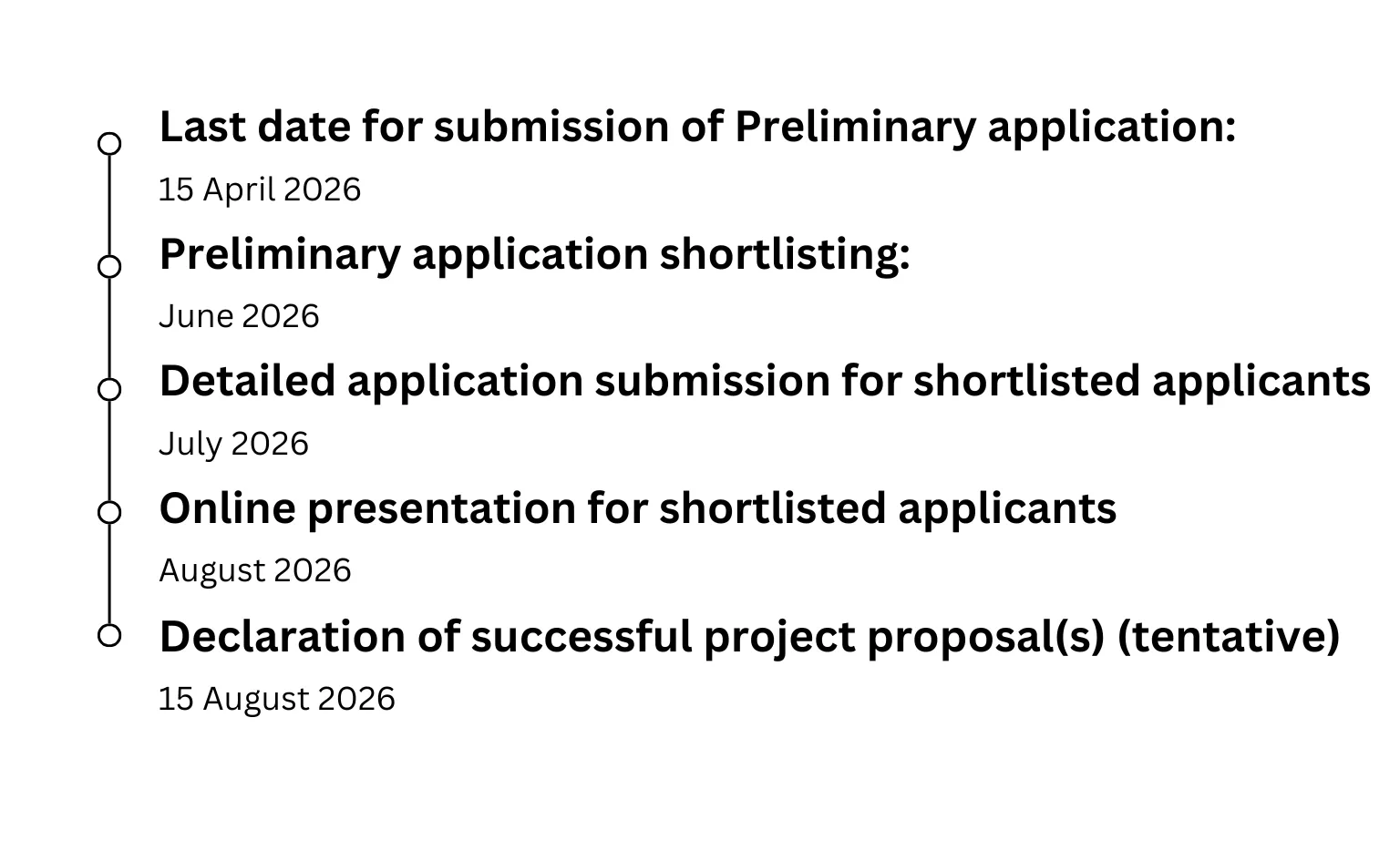 Last date for submission of Preliminary application:

15 April 2026

Preliminary application shortlisting:

June 2026

Detailed application submission for shortlisted applicants

July 2026

Online presentation for shortlisted applicants

August 2026

Declaration of successful project proposal(s) (tentative)

15 August 2026